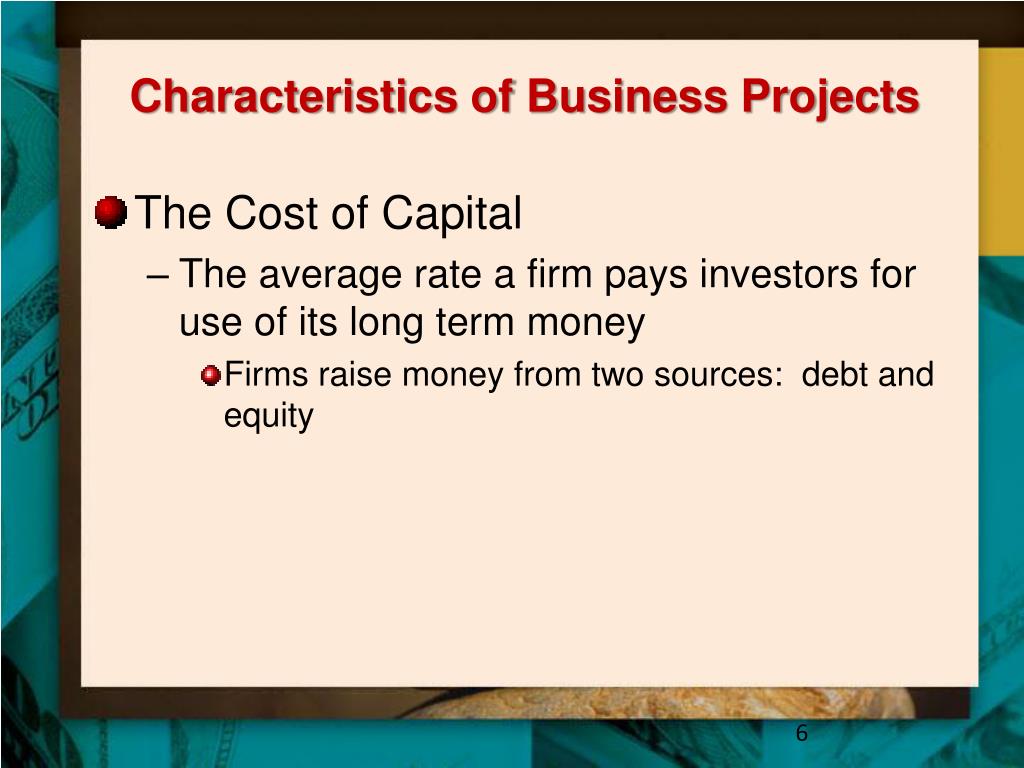 Characteristics of Business Projects

The Cost of Capital

– The average rate a firm pays investors for use of its long term money

Firms raise money from two sources: debt and equity

6